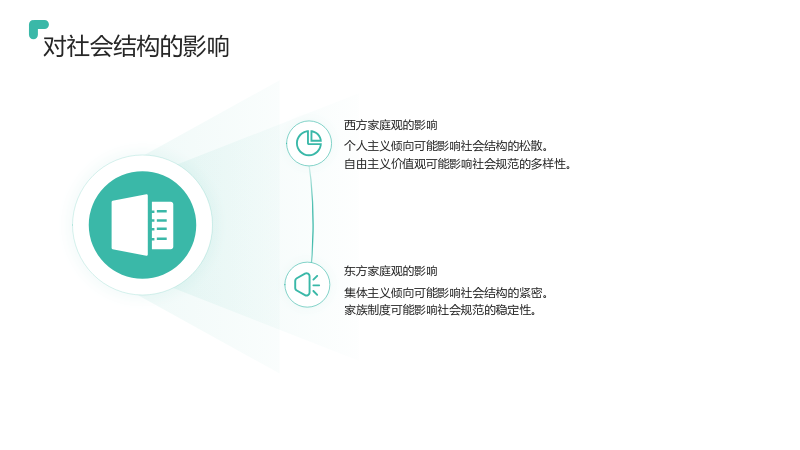 对社会结构的影响

西方家庭观的影响

个人主义倾向可能影响社会结构的松散。
自由主义价值观可能影响社会规范的多样性。

东方家庭观的影响

集体主义倾向可能影响社会结构的紧密。
家族制度可能影响社会规范的稳定性。